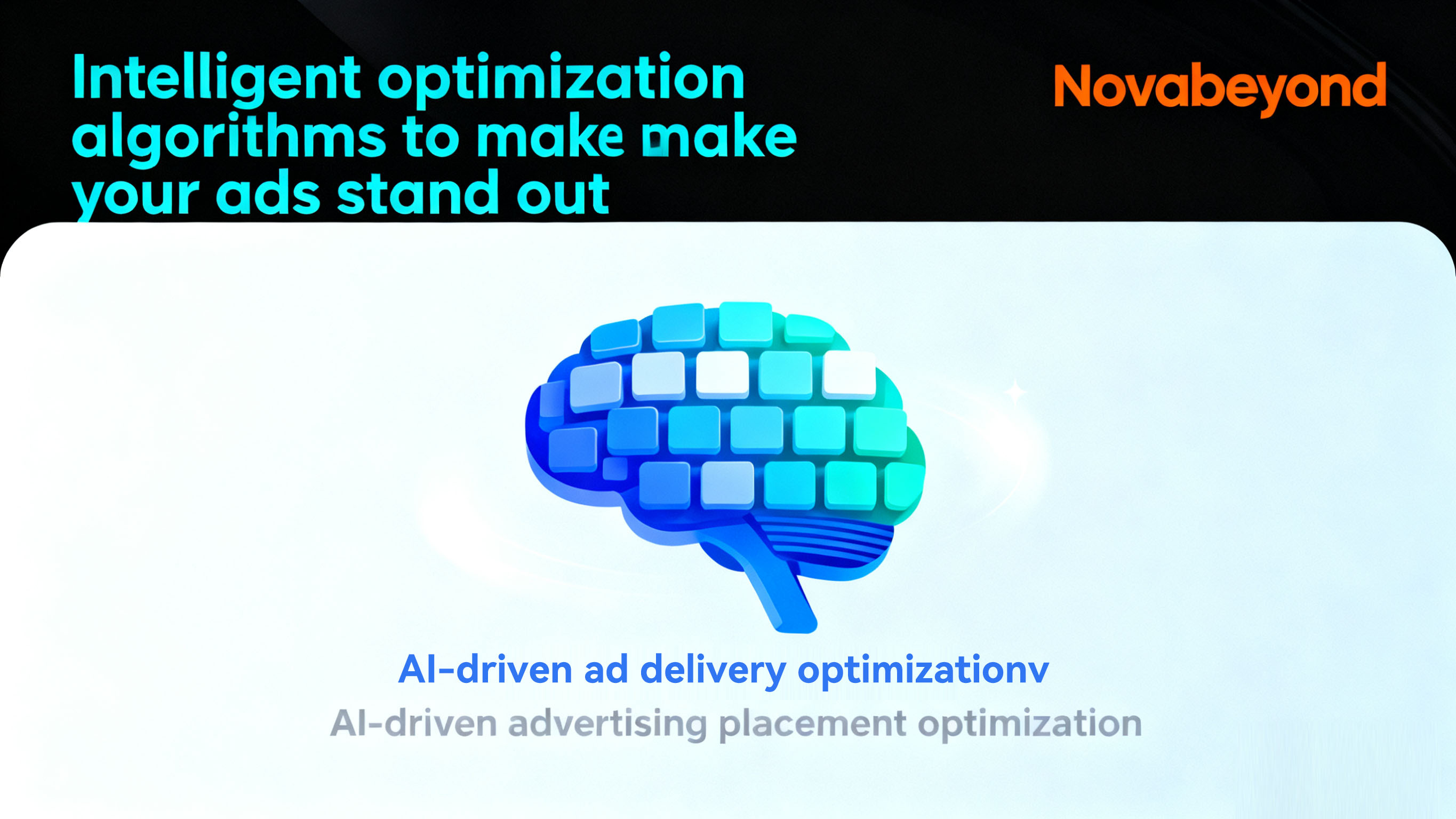 Intelligent optimization algorithms to make make your ads stand out

Novabeyond

AI-driven ad delivery optimizationv

AI-driven advertising placement optimization